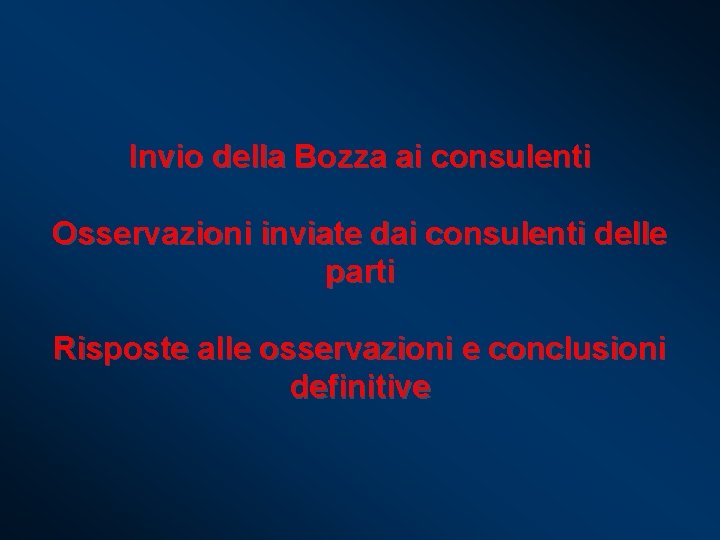 Invio della Bozza ai consulenti

Osservazioni inviate dai consulenti delle parti

Risposte alle osservazioni e conclusioni definitive